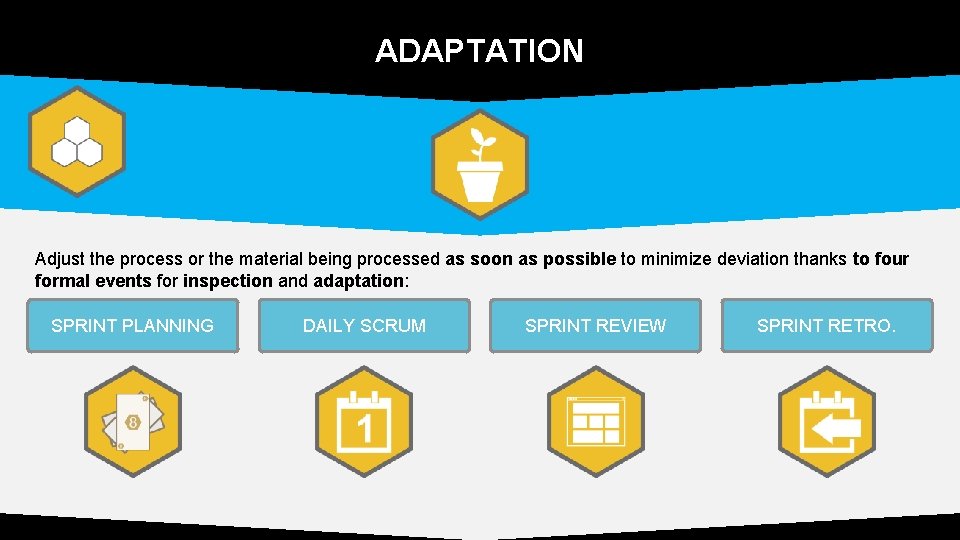 ADAPTATION

Adjust the process or the material being processed as soon as possible to minimize deviation thanks to four formal events for inspection and adaptation:

SPRINT PLANNING

DAILY SCRUM

SPRINT REVIEW

SPRINT RETRO.

8

1